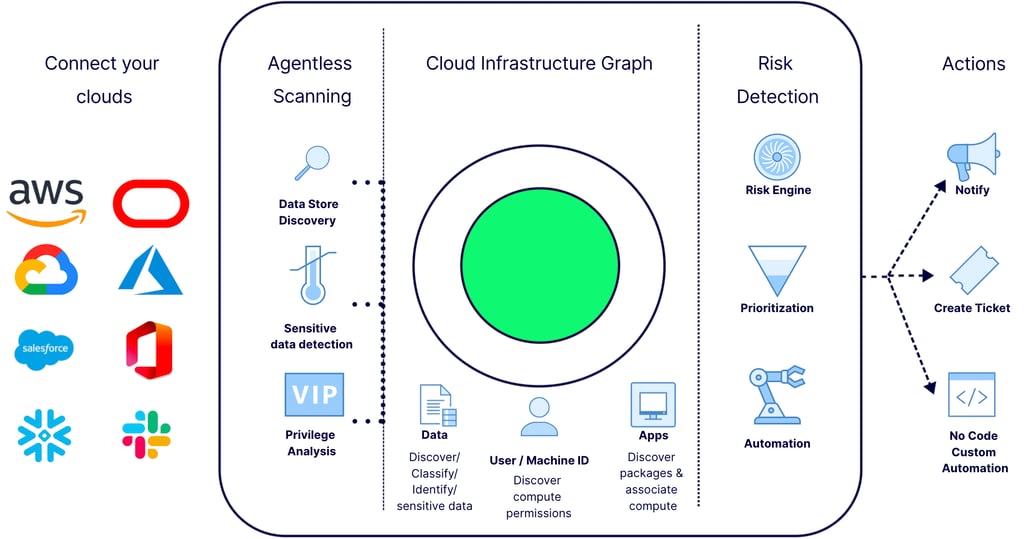 Connect your clouds

aws

salesforce

Agentless Scanning

Data Store Discovery

Sensitive data detection

VIP

Privilege Analysis

Cloud Infrastructure Graph

Data
Discover/ Classify/ Identify/ sensitive data

User / Machine ID
Discover compute permissions

Apps
Discover packages & associate compute

Risk Detection

Risk Engine

Prioritization

Automation

Actions

Notify

Create Ticket

</>

No Code Custom Automation